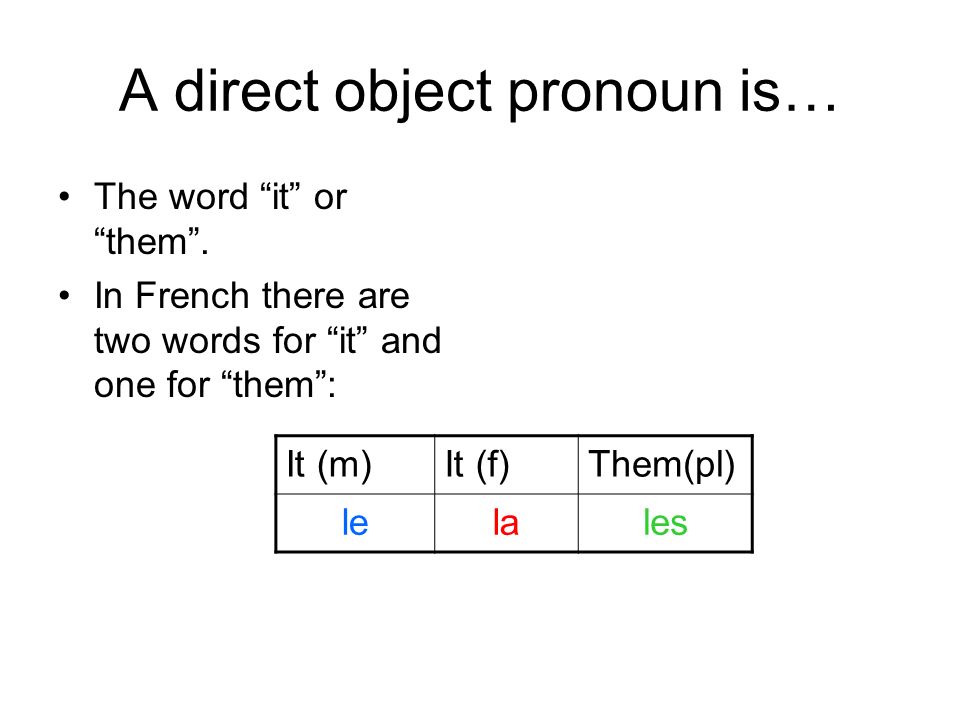 A direct object pronoun is…

• The word “it” or “them”.
• In French there are two words for “it” and one for “them”:

| It (m) | It (f) | Them(pl) |
|---|---|---|
| le | la | les |